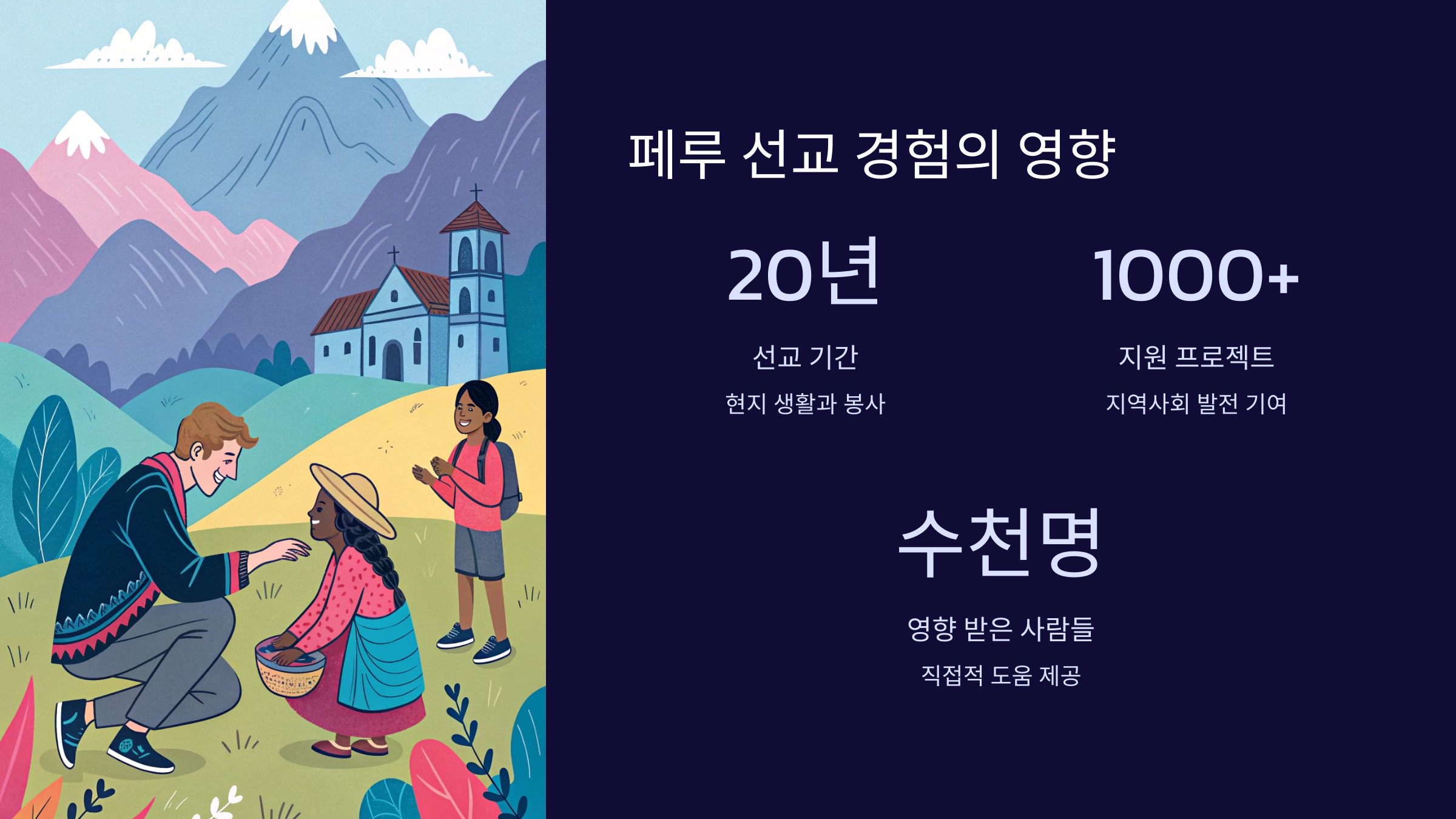 페루 선교 경험의 영향

20년

선교 기간

현지 생활과 봉사

1000+

지원 프로젝트

지역사회 발전 기여

수천명

영향 받은 사람들

직접적 도움 제공